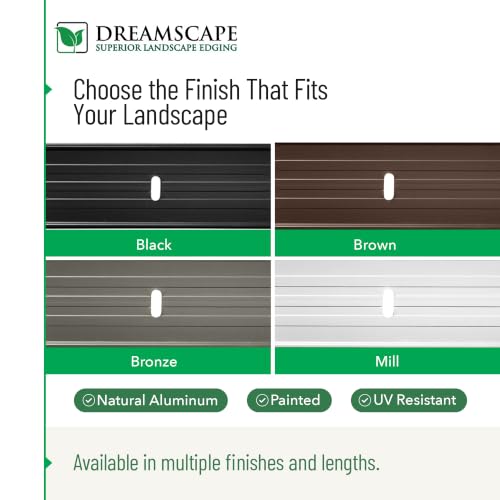 DREAMSCAPE
SUPERIOR LANDSCAPE EDGING

Choose the Finish That Fits Your Landscape

Black

Brown

Bronze

Mill

Natural Aluminum

Painted

UV Resistant

Available in multiple finishes and lengths.